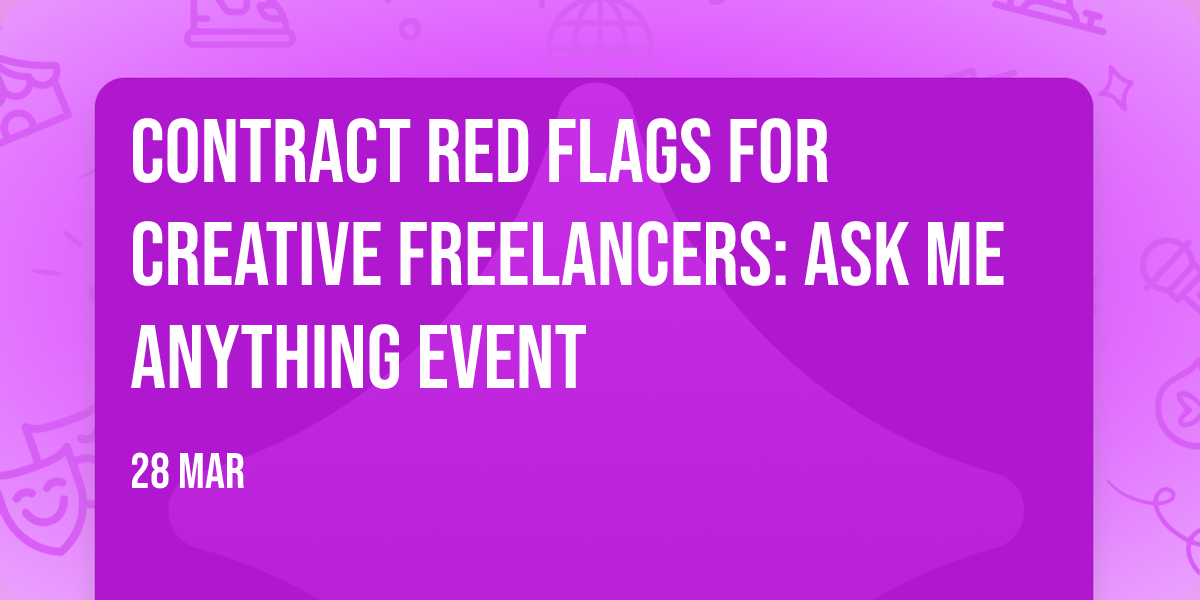 CONTRACT RED FLAGS FOR CREATIVE FREELANCERS: ASK ME ANYTHING EVENT

28 MAR